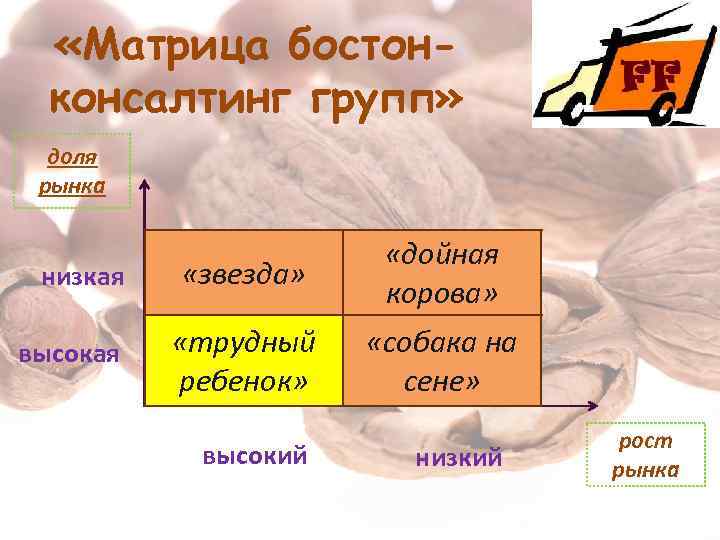 «Матрица бостон-консалтинг групп»

FF

доля рынка

низкая

высокая

| «звезда» | «дойная корова» |
|---|---|
| «трудный ребенок» | «собака на сене» |

высокий

низкий

рост рынка